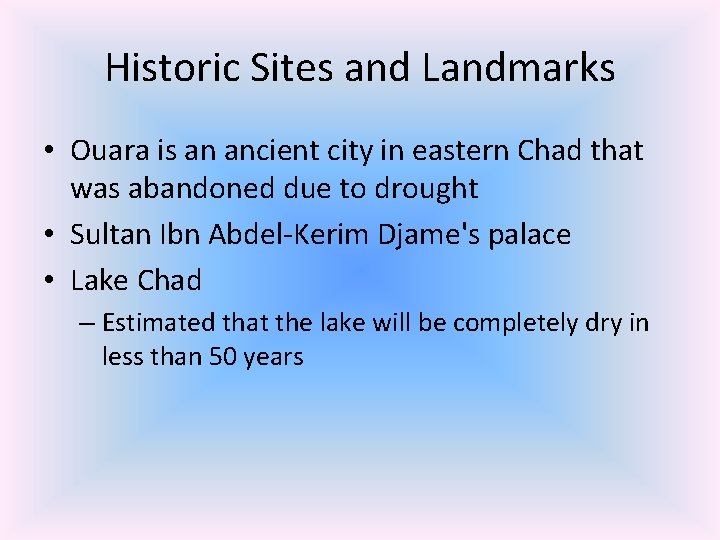 Historic Sites and Landmarks

• Ouara is an ancient city in eastern Chad that was abandoned due to drought
• Sultan Ibn Abdel-Kerim Djame's palace
• Lake Chad
 – Estimated that the lake will be completely dry in less than 50 years